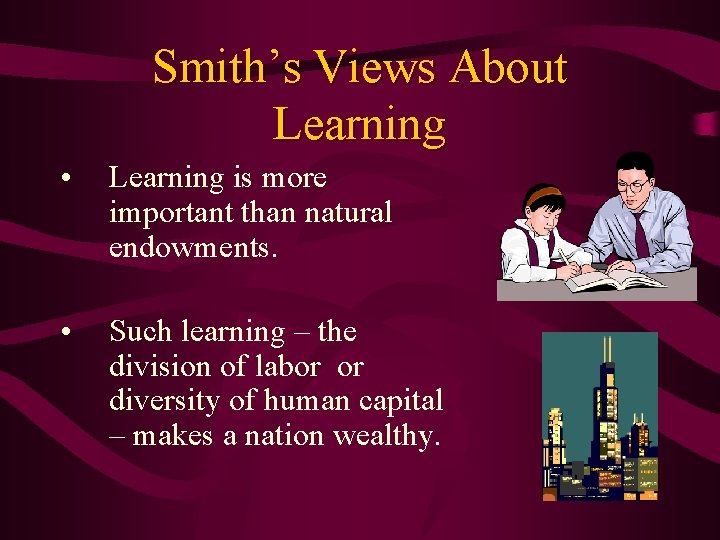 Smith’s Views About Learning

• Learning is more important than natural endowments.

• Such learning – the division of labor or diversity of human capital – makes a nation wealthy.